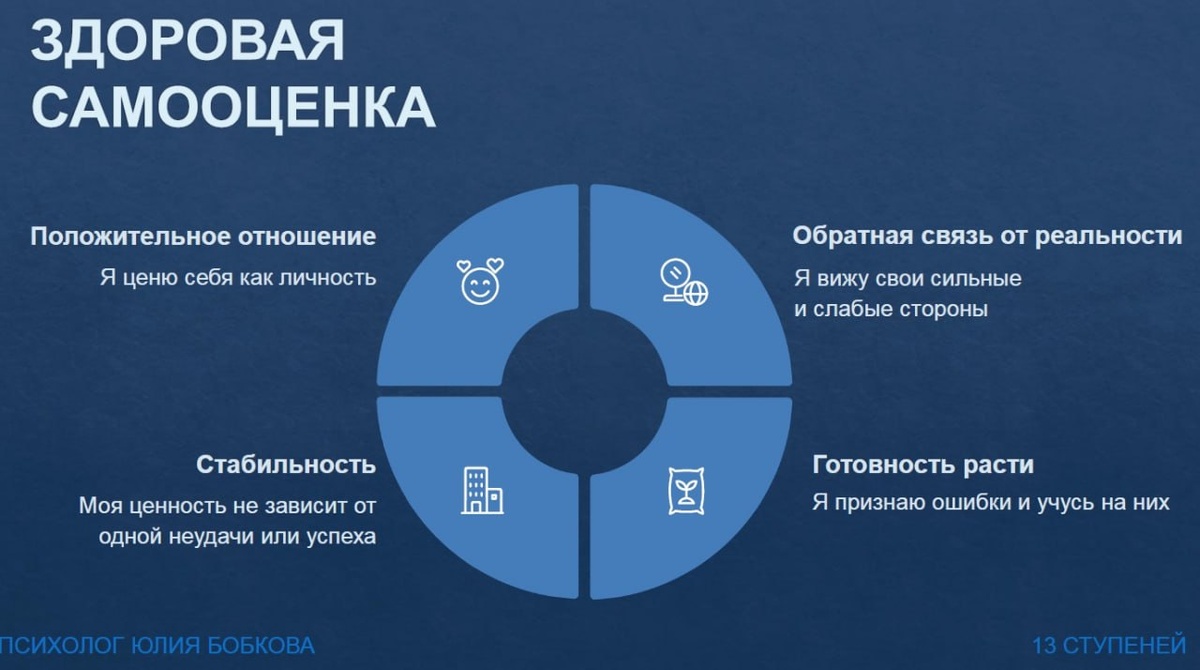 ЗДОРОВАЯ САМООЦЕНКА

Положительное отношение
Я ценю себя как личность

Обратная связь от реальности
Я вижу свои сильные и слабые стороны

Стабильность
Моя ценность не зависит от одной неудачи или успеха

Готовность расти
Я признаю ошибки и учусь на них

ПСИХОЛОГ ЮЛИЯ БОБКОВА

13 СТУПЕНЕЙ